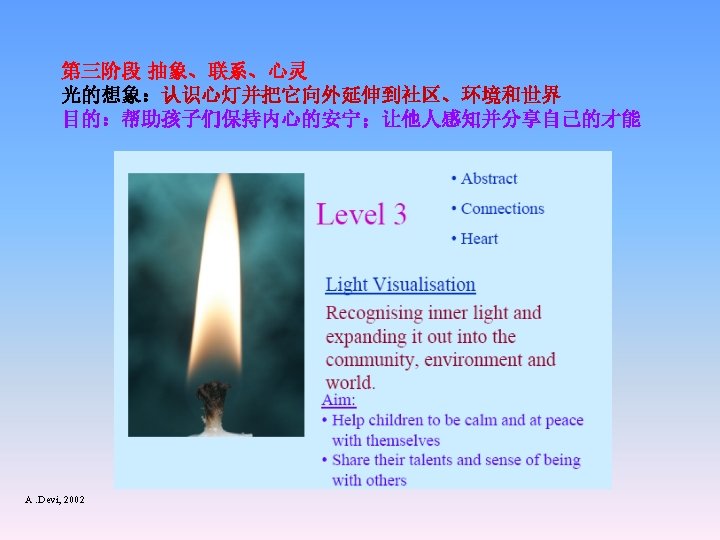 第三阶段 抽象、联系、心灵
光的想象：认识心灯并把它向外延伸到社区、环境和世界
目的：帮助孩子们保持内心的安宁；让他人感知并分享自己的才能

Level 3

• Abstract
• Connections
• Heart

Light Visualisation

Recognising inner light and expanding it out into the community, environment and world.

Aim:
• Help children to be calm and at peace with themselves
• Share their talents and sense of being with others

A .Devi, 2002